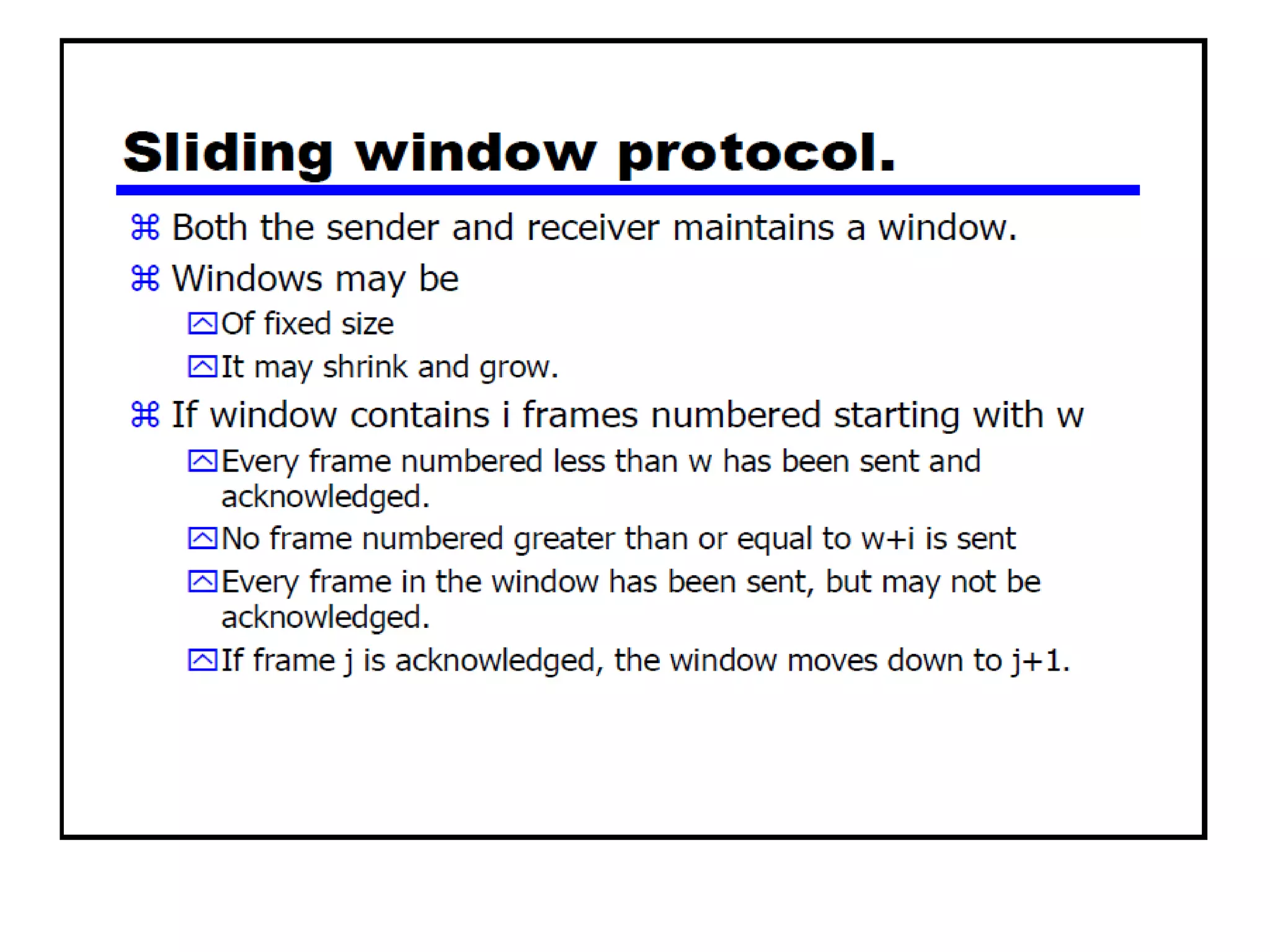 Sliding window protocol.

⌘ Both the sender and receiver maintains a window.

⌘ Windows may be

Of fixed size

It may shrink and grow.

⌘ If window contains i frames numbered starting with w

Every frame numbered less than w has been sent and acknowledged.

No frame numbered greater than or equal to w+i is sent

Every frame in the window has been sent, but may not be acknowledged.

If frame j is acknowledged, the window moves down to j+1.